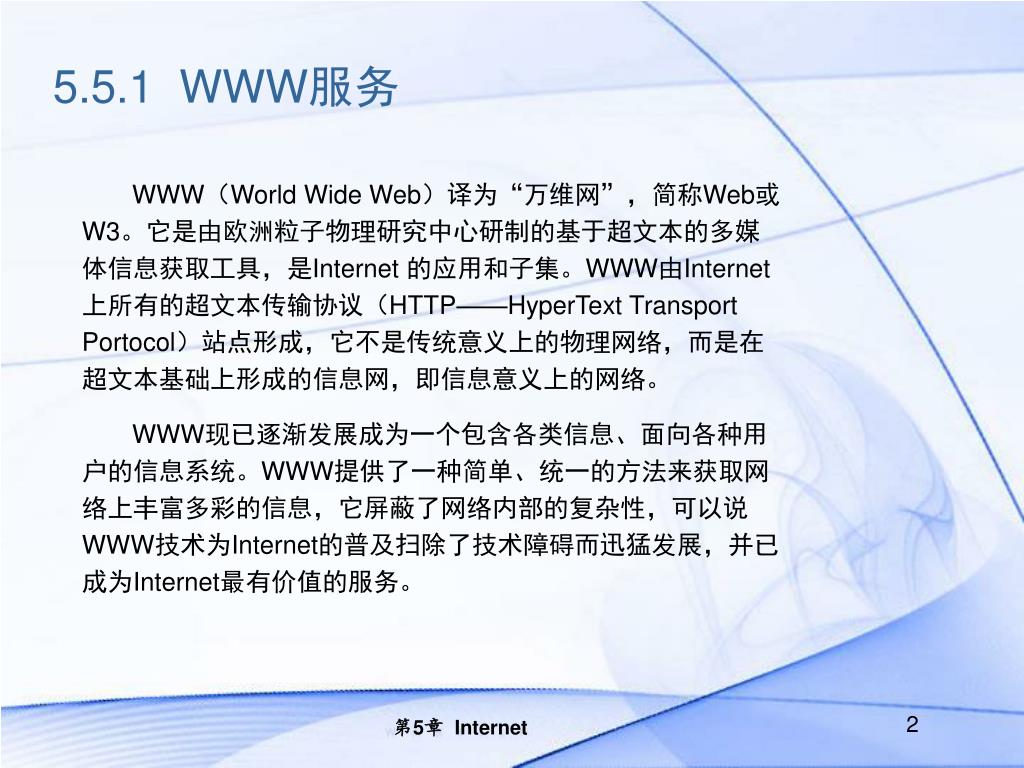 5.5.1 WWW服务

WWW（World Wide Web）译为“万维网”，简称Web或W3。它是由欧洲粒子物理研究中心研制的基于超文本的多媒体信息获取工具，是Internet 的应用和子集。WWW由Internet上所有的超文本传输协议（HTTP——HyperText Transport Portocol）站点形成，它不是传统意义上的物理网络，而是在超文本基础上形成的信息网，即信息意义上的网络。

WWW现已逐渐发展成为一个包含各类信息、面向各种用户的信息系统。WWW提供了一种简单、统一的方法来获取网络上丰富多彩的信息，它屏蔽了网络内部的复杂性，可以说WWW技术为Internet的普及扫除了技术障碍而迅猛发展，并已成为Internet最有价值的服务。

第5章 Internet

2